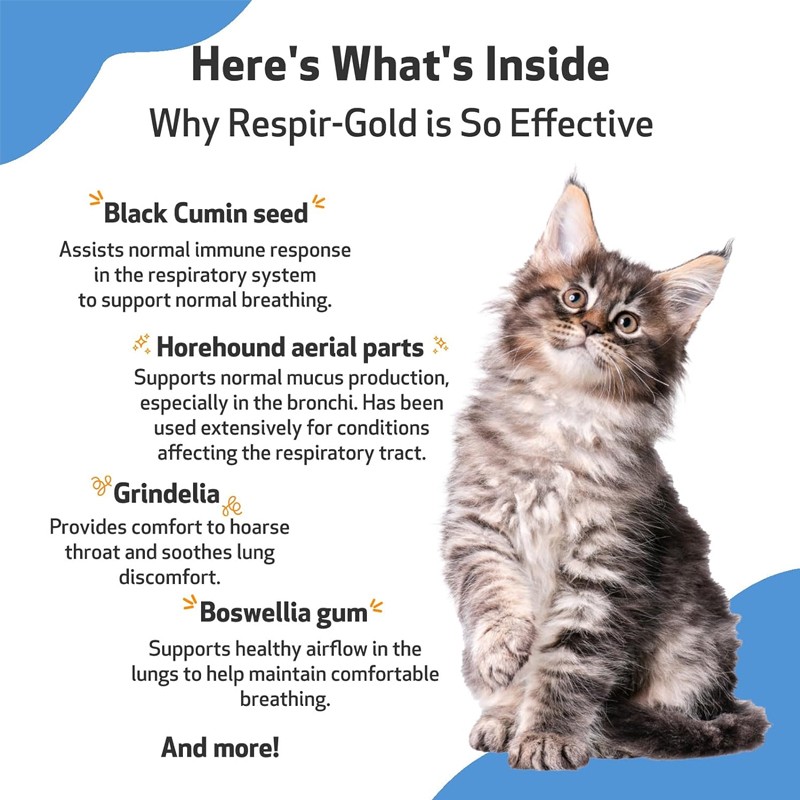 Here's What's Inside
Why Respir-Gold is So Effective

Black Cumin seed
Assists normal immune response in the respiratory system to support normal breathing.

Horehound aerial parts
Supports normal mucus production, especially in the bronchi. Has been used extensively for conditions affecting the respiratory tract.

Grindelia
Provides comfort to hoarse throat and soothes lung discomfort.

Boswellia gum
Supports healthy airflow in the lungs to help maintain comfortable breathing.

And more!